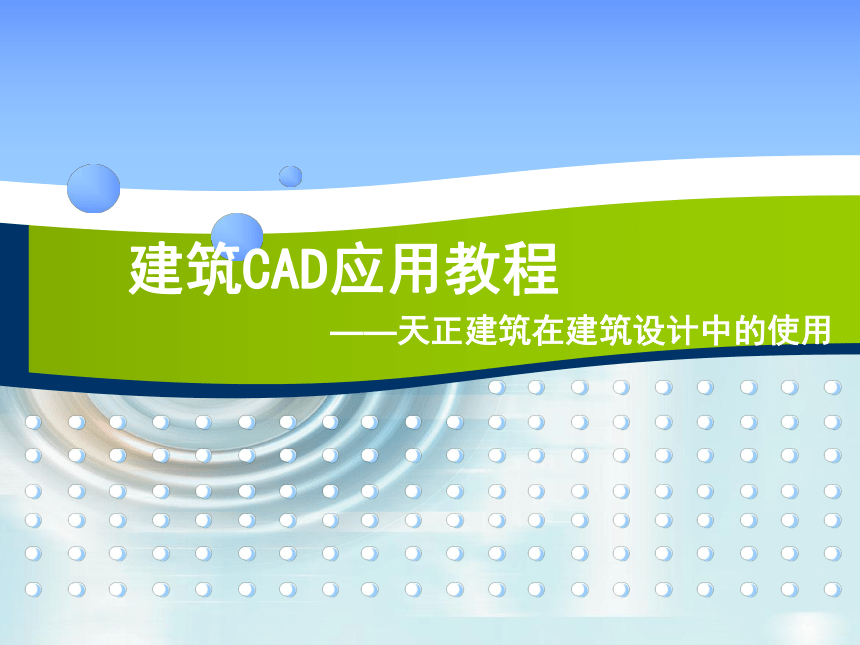 建筑CAD应用教程

——天正建筑在建筑设计中的使用